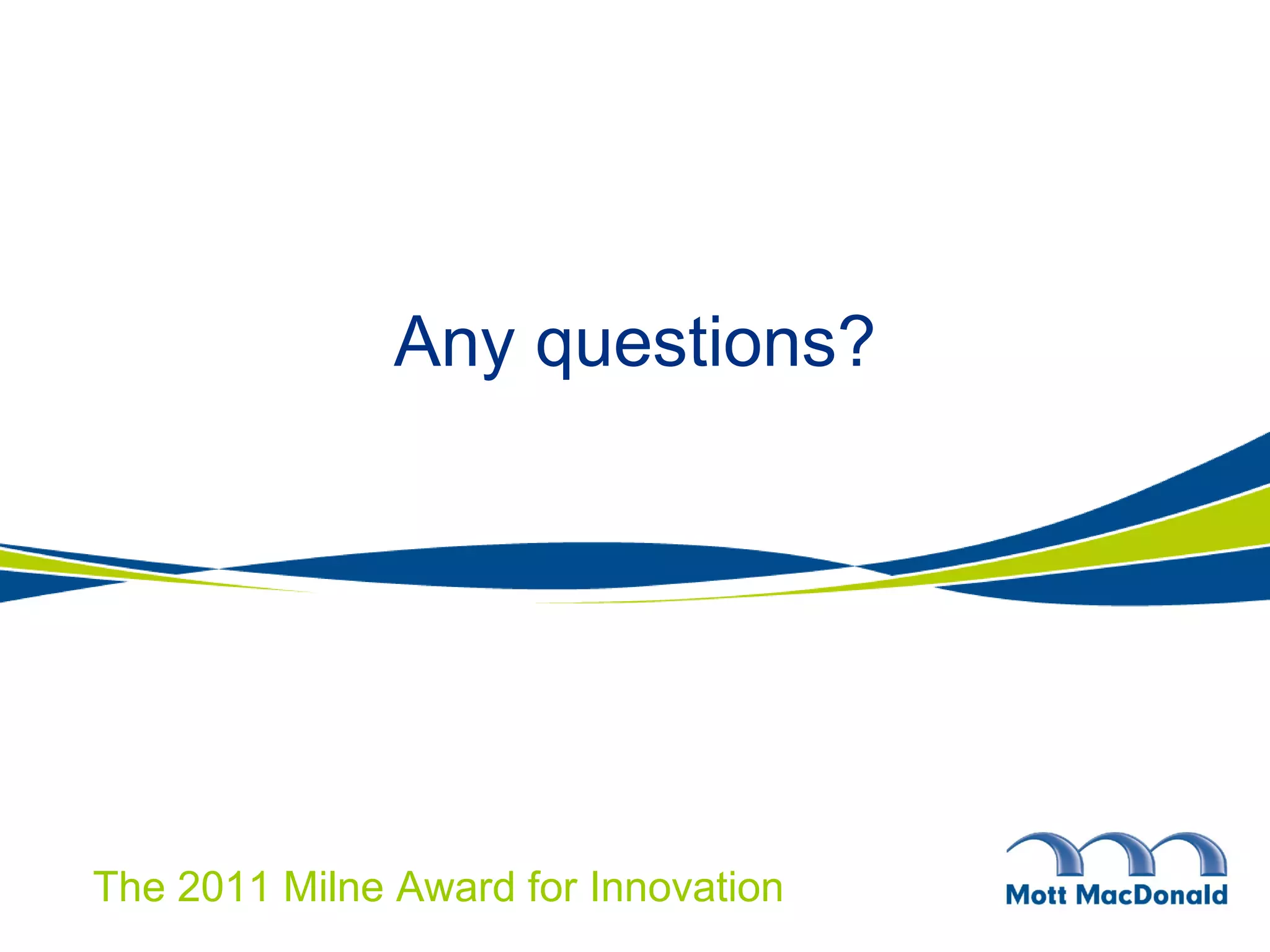 Any questions?

The 2011 Milne Award for Innovation

Mott MacDonald